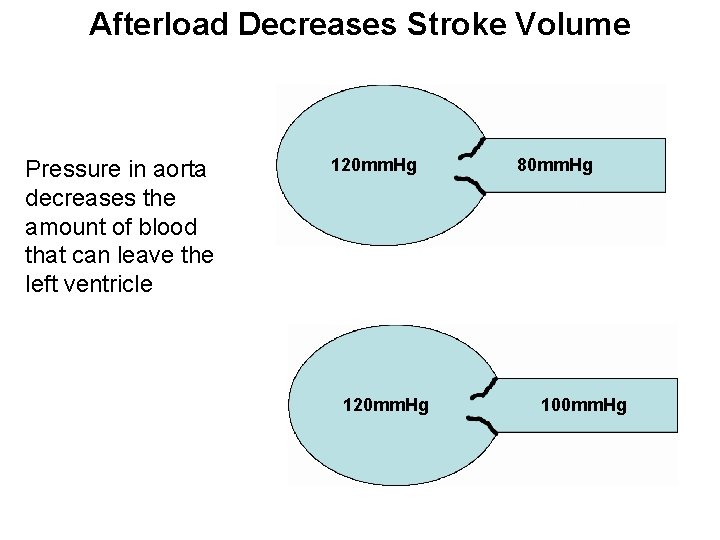 Afterload Decreases Stroke Volume

Pressure in aorta decreases the amount of blood that can leave the left ventricle

120mmHg

80mmHg

120mmHg

100mmHg